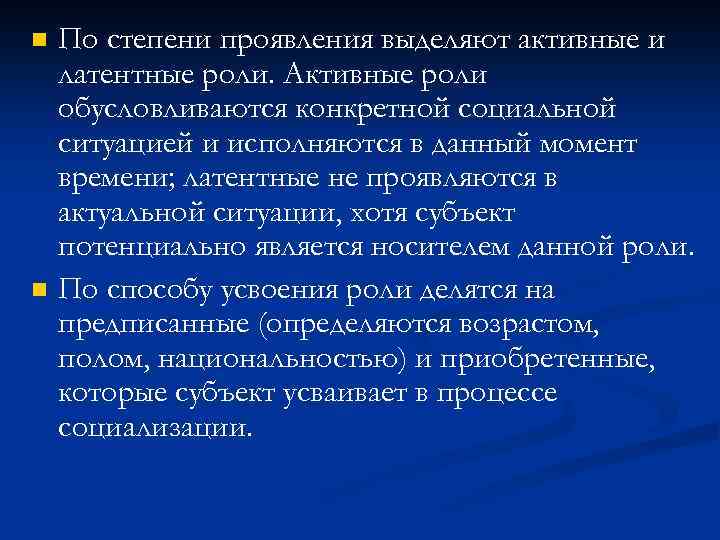 По степени проявления выделяют активные и латентные роли. Активные роли обусловливаются конкретной социальной ситуацией и исполняются в данный момент времени; латентные не проявляются в актуальной ситуации, хотя субъект потенциально является носителем данной роли.

По способу усвоения роли делятся на предписанные (определяются возрастом, полом, национальностью) и приобретенные, которые субъект усваивает в процессе социализации.